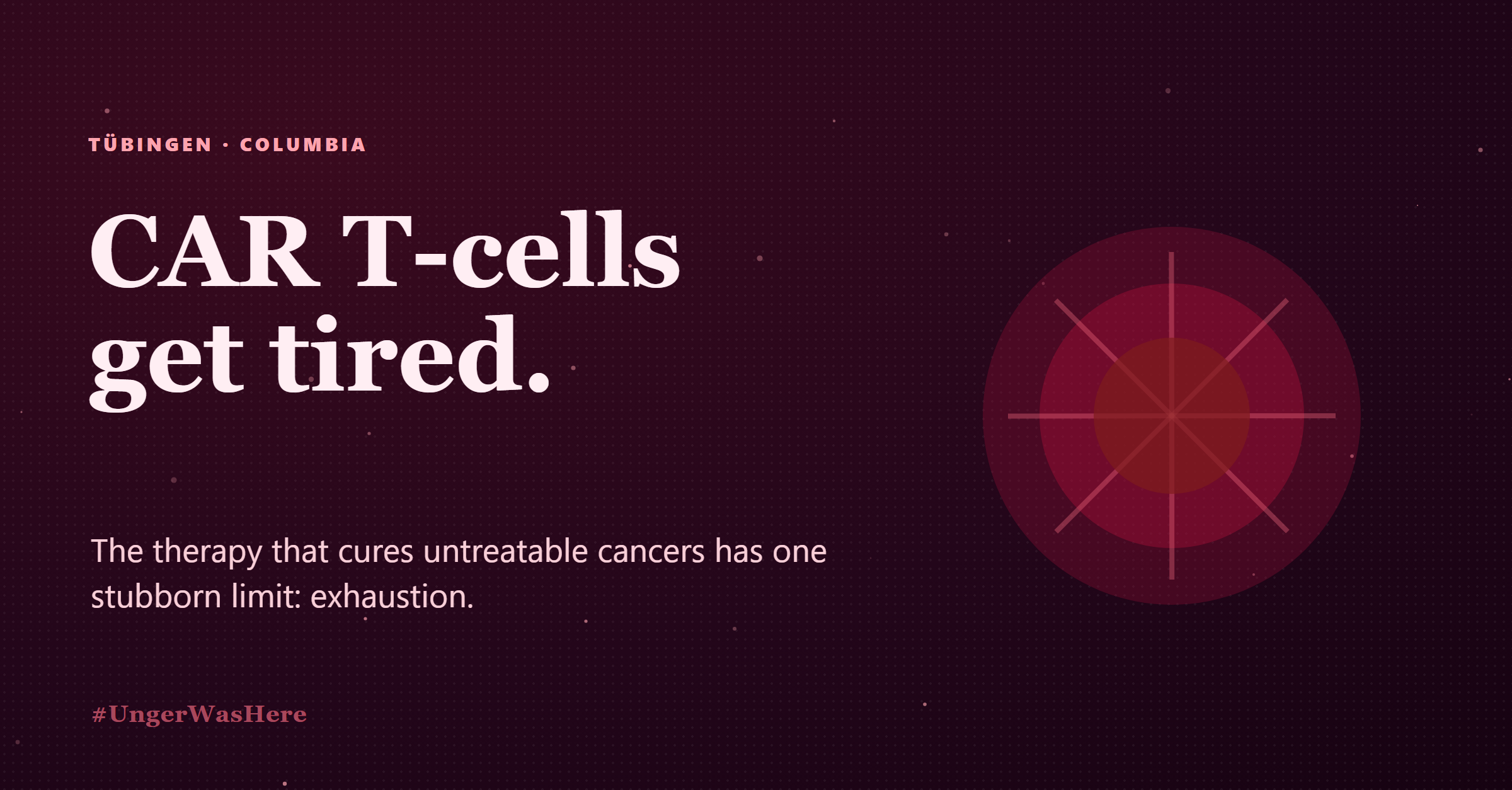 TÜBINGEN · COLUMBIA

CAR T-cells get tired.

The therapy that cures untreatable cancers has one stubborn limit: exhaustion.

#UngerWasHere